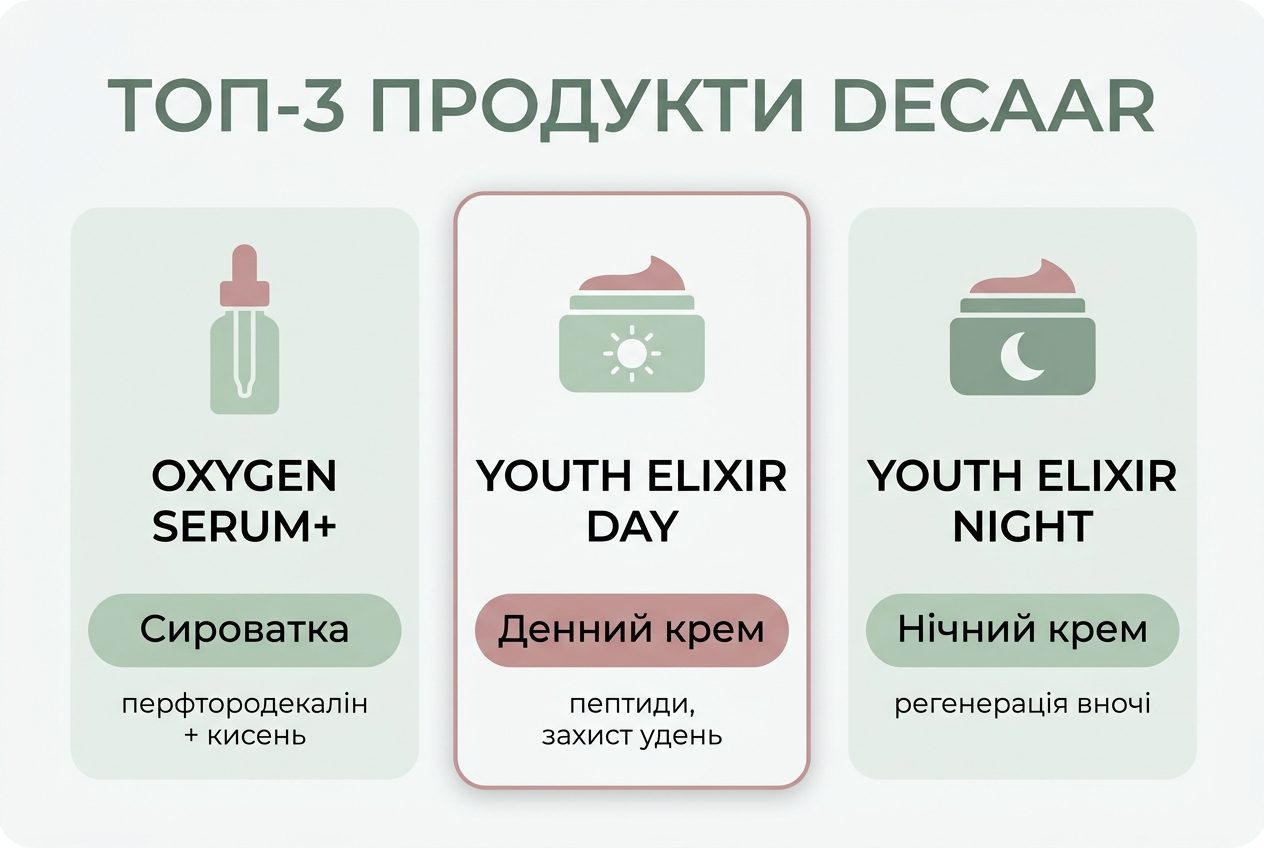 ТОП-3 ПРОДУКТИ DECAAR

OXYGEN SERUM+

Сироватка

перфтородекалін + кисень

YOUTH ELIXIR DAY

Денний крем

пептиди, захист удень

YOUTH ELIXIR NIGHT

Нічний крем

регенерація вночі